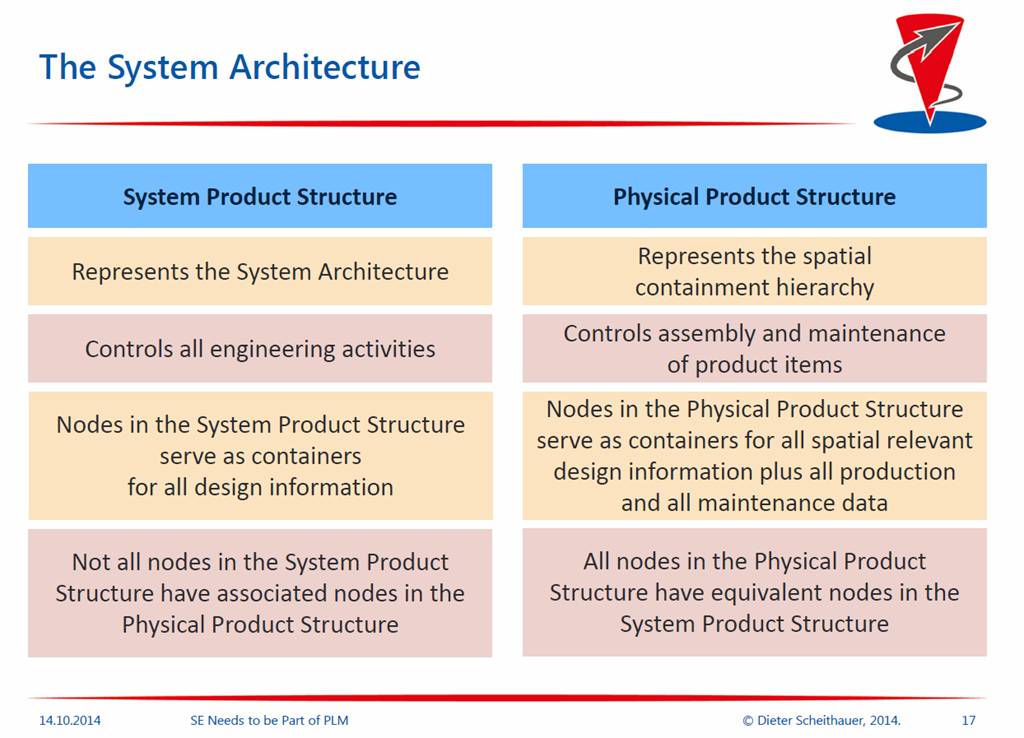 The System Architecture

| System Product Structure | Physical Product Structure |
|---|---|
| Represents the System Architecture | Represents the spatial containment hierarchy |
| Controls all engineering activities | Controls assembly and maintenance of product items |
| Nodes in the System Product Structure serve as containers for all design information | Nodes in the Physical Product Structure serve as containers for all spatial relevant design information plus all production and all maintenance data |
| Not all nodes in the System Product Structure have associated nodes in the Physical Product Structure | All nodes in the Physical Product Structure have equivalent nodes in the System Product Structure |

14.10.2014 SE Needs to be Part of PLM © Dieter Scheithauer, 2014. 17